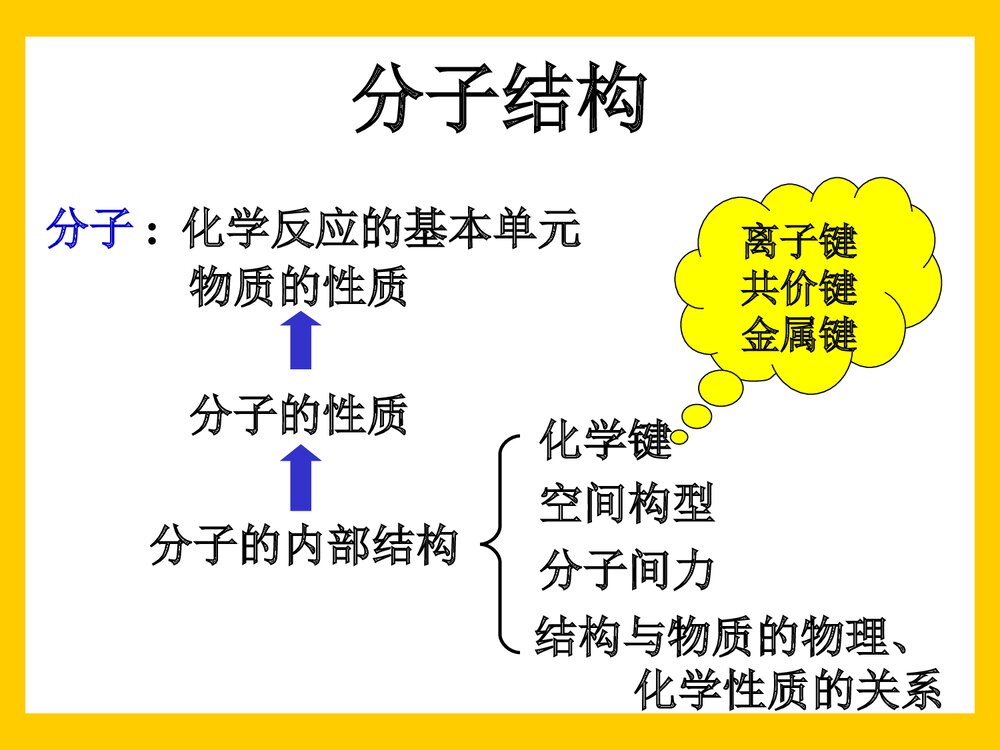 分子结构

分子：化学反应的基本单元
物质的性质

分子的性质

分子的内部结构

离子键
共价键
金属键

化学键
空间构型
分子间力
结构与物质的物理、化学性质的关系